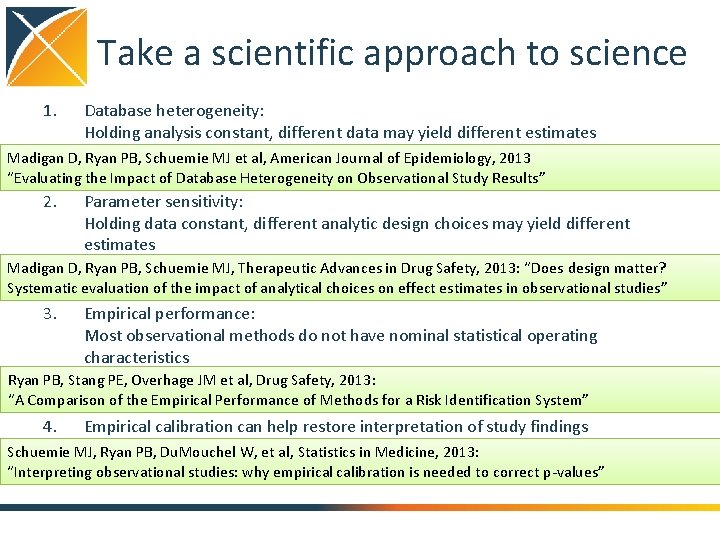 Take a scientific approach to science

1. Database heterogeneity:
Holding analysis constant, different data may yield different estimates

Madigan D, Ryan PB, Schuemie MJ et al, American Journal of Epidemiology, 2013
"Evaluating the Impact of Database Heterogeneity on Observational Study Results"

2. Parameter sensitivity:
Holding data constant, different analytic design choices may yield different estimates

Madigan D, Ryan PB, Schuemie MJ, Therapeutic Advances in Drug Safety, 2013: "Does design matter? Systematic evaluation of the impact of analytical choices on effect estimates in observational studies"

3. Empirical performance:
Most observational methods do not have nominal statistical operating characteristics

Ryan PB, Stang PE, Overhage JM et al, Drug Safety, 2013:
"A Comparison of the Empirical Performance of Methods for a Risk Identification System"

4. Empirical calibration can help restore interpretation of study findings

Schuemie MJ, Ryan PB, DuMouchel W, et al, Statistics in Medicine, 2013:
"Interpreting observational studies: why empirical calibration is needed to correct p-values"